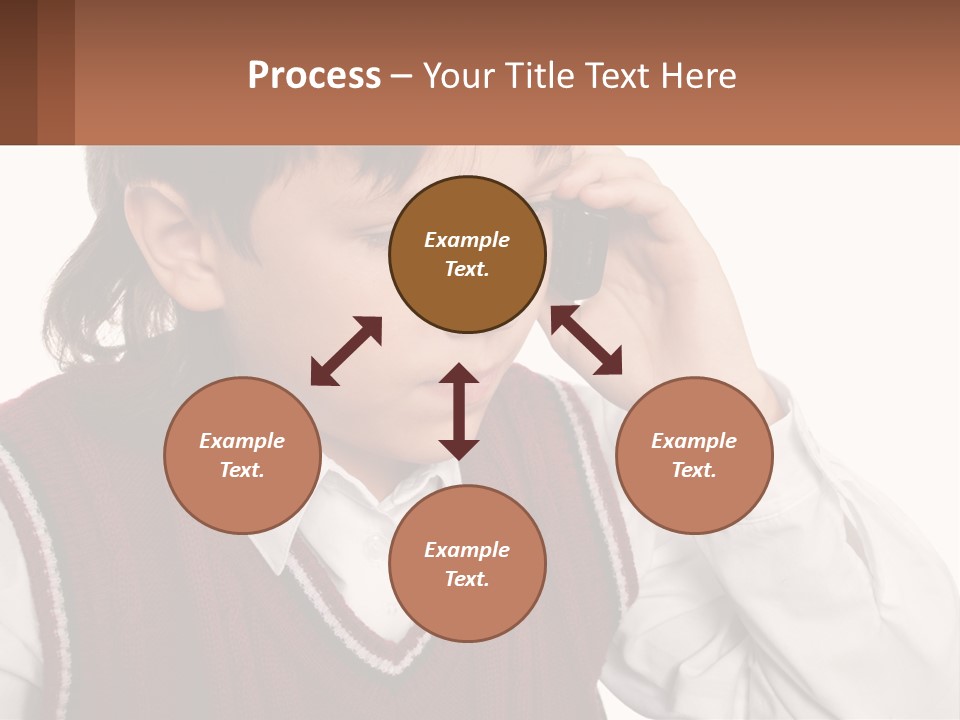 Process – Your Title Text Here

Example Text.

Example Text.

Example Text.

Example Text.